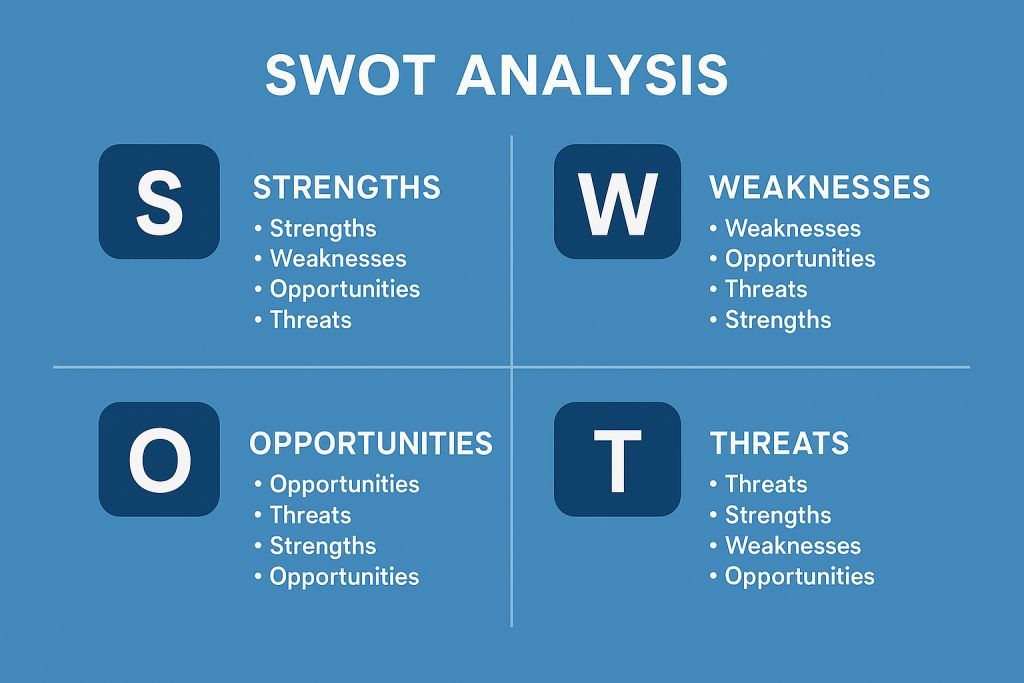 SWOT ANALYSIS

S

STRENGTHS
• Strengths
• Weaknesses
• Opportunities
• Threats

W

WEAKNESSES
• Weaknesses
• Opportunities
• Threats
• Strengths

O

OPPORTUNITIES
• Opportunities
• Threats
• Strengths
• Opportunities

T

THREATS
• Threats
• Strengths
• Weaknesses
• Opportunities